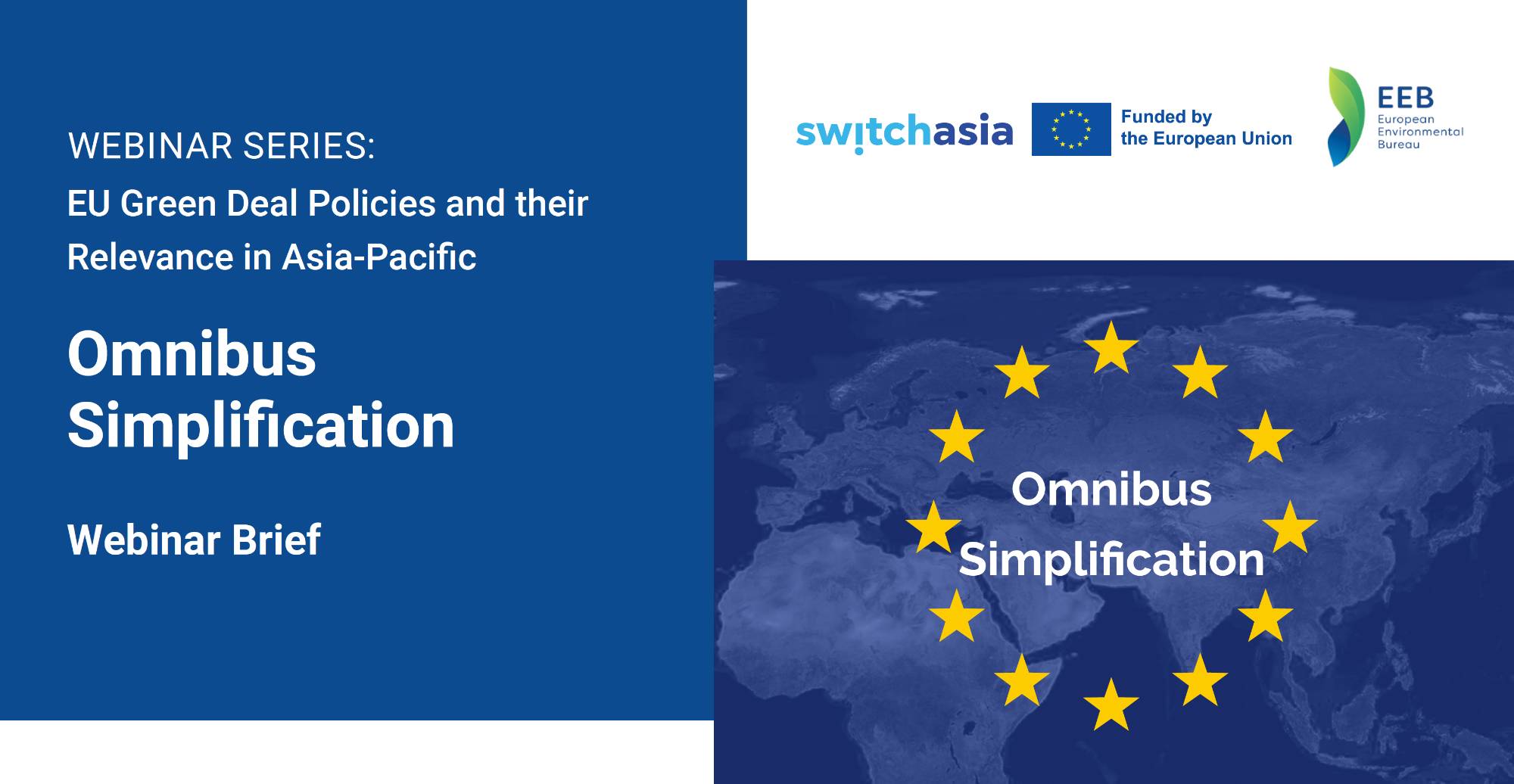 WEBINAR SERIES:
EU Green Deal Policies and their Relevance in Asia-Pacific

Omnibus Simplification

Webinar Brief

switchasia

Funded by the European Union

EEB
European Environmental Bureau

Omnibus Simplification